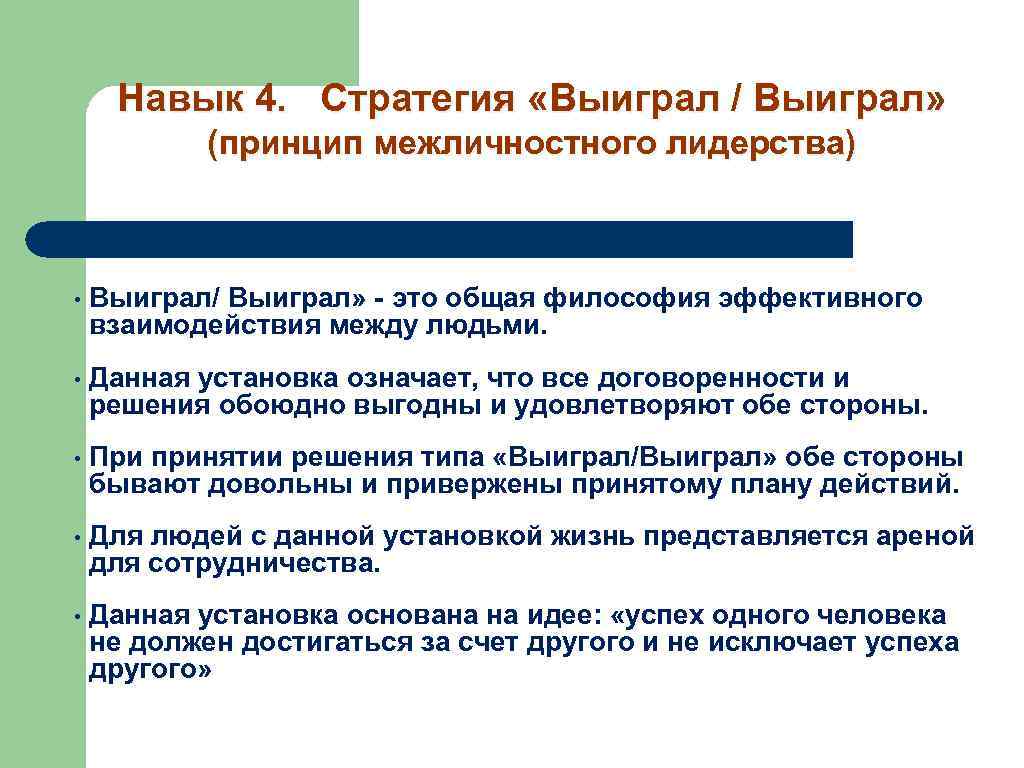 Навык 4. Стратегия «Выиграл / Выиграл»
(принцип межличностного лидерства)

• Выиграл/ Выиграл» - это общая философия эффективного взаимодействия между людьми.

• Данная установка означает, что все договоренности и решения обоюдно выгодны и удовлетворяют обе стороны.

• При принятии решения типа «Выиграл/Выиграл» обе стороны бывают довольны и привержены принятому плану действий.

• Для людей с данной установкой жизнь представляется ареной для сотрудничества.

• Данная установка основана на идее: «успех одного человека не должен достигаться за счет другого и не исключает успеха другого»